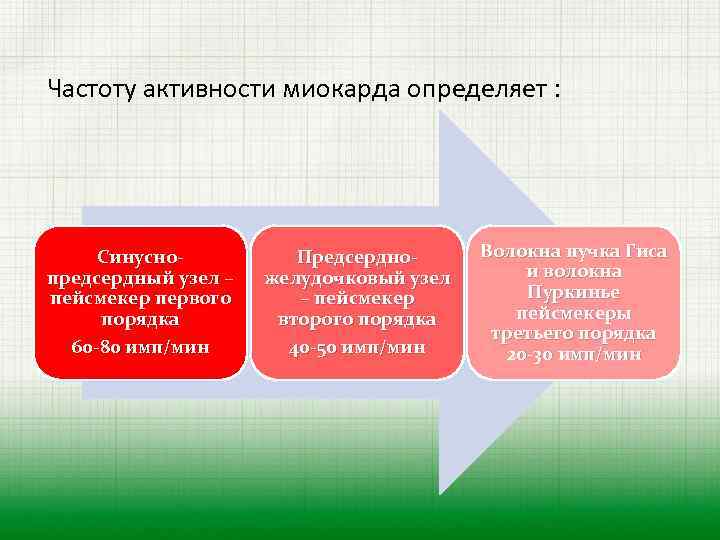 Частоту активности миокарда определяет :

Синусно-предсердный узел – пейсмекер первого порядка
60-80 имп/мин

Предсердно-желудочковый узел – пейсмекер второго порядка
40-50 имп/мин

Волокна пучка Гиса и волокна Пуркинье пейсмекеры третьего порядка
20-30 имп/мин